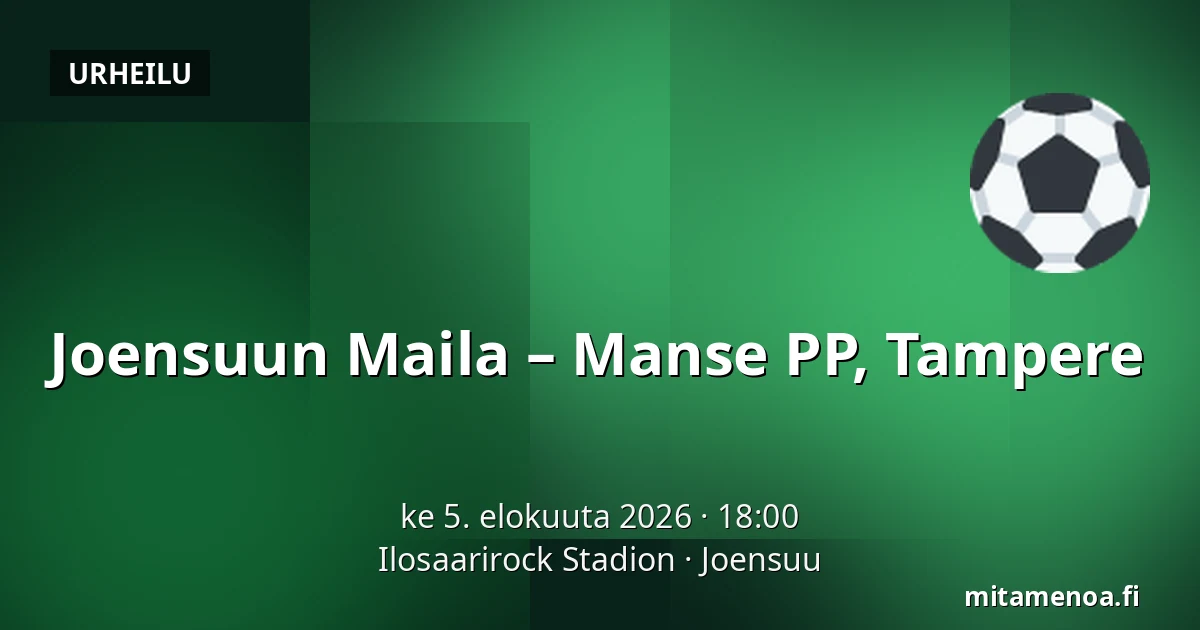 URHEILU

Joensuun Maila – Manse PP, Tampere

ke 5. elokuuta 2026 · 18:00
Ilosaarirock Stadion · Joensuu

mitamenoa.fi